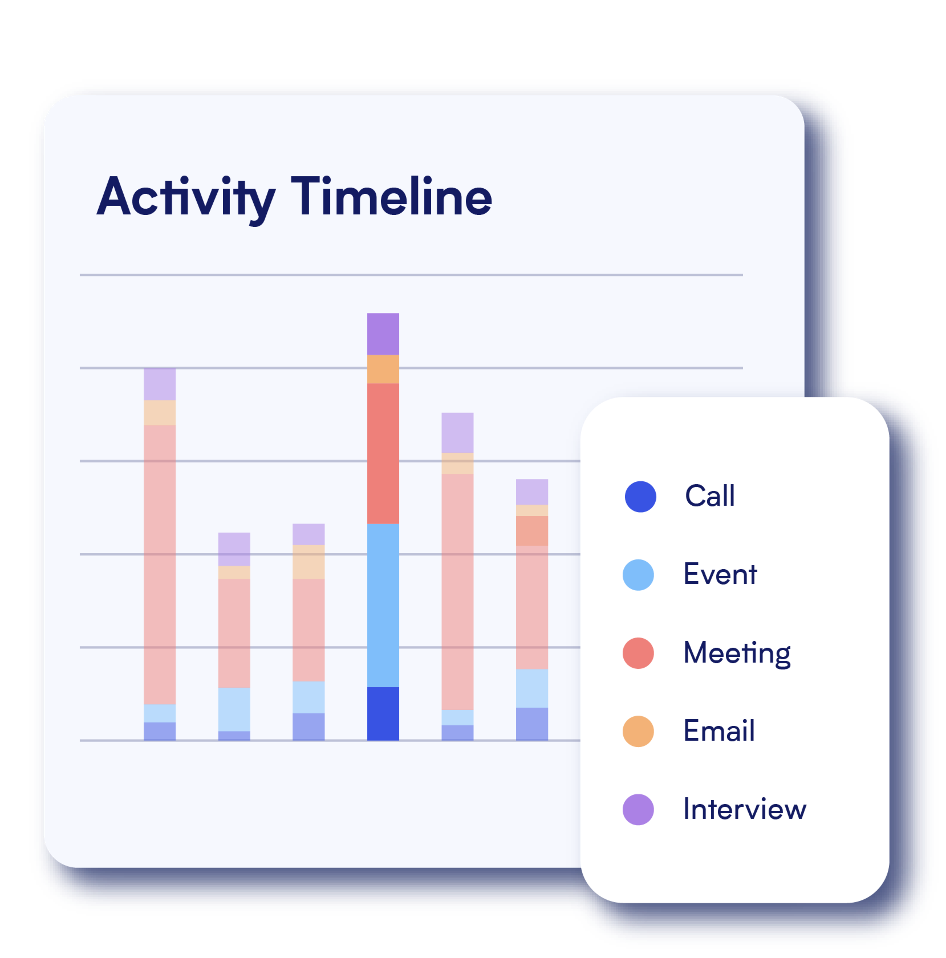 Activity Timeline

Call

Event

Meeting

Email

Interview